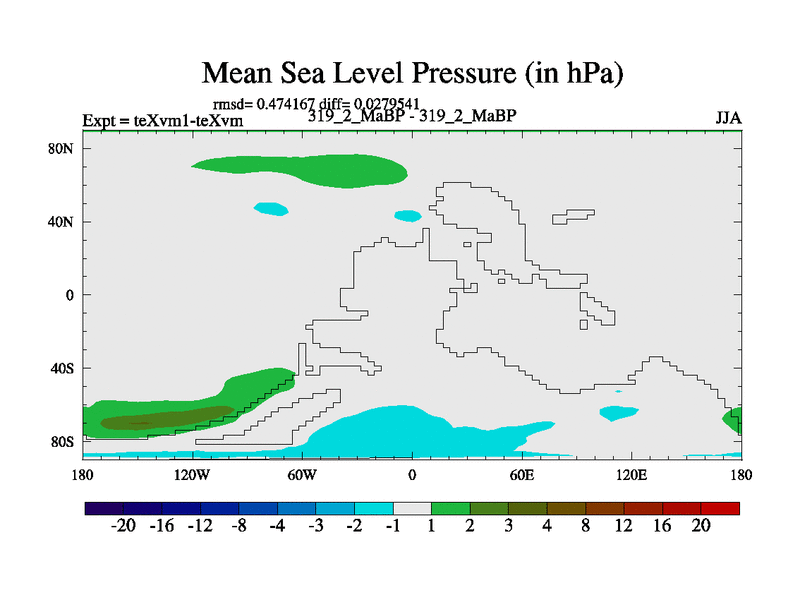 Mean Sea Level Pressure (in hPa)

rmsd= 0.474167 diff= 0.0279541

Expt = teXvm1-teXvm

319_2_MaBP - 319_2_MaBP

JJA

80N
40N
0
40S
80S

180
120W
60W
0
60E
120E
180

-20 -16 -12 -8 -4 -3 -2 -1 1 2 3 4 8 12 16 20